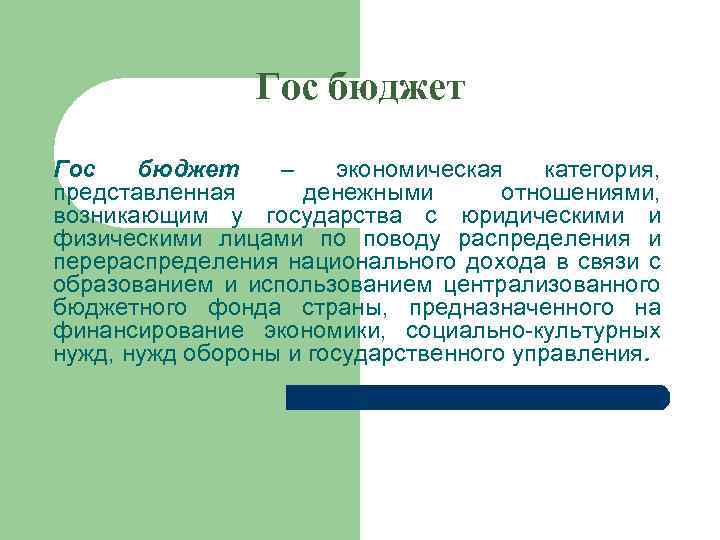 Гос бюджет

Гос бюджет – экономическая категория, представленная денежными отношениями, возникающим у государства с юридическими и физическими лицами по поводу распределения и перераспределения национального дохода в связи с образованием и использованием централизованного бюджетного фонда страны, предназначенного на финансирование экономики, социально-культурных нужд, нужд обороны и государственного управления.